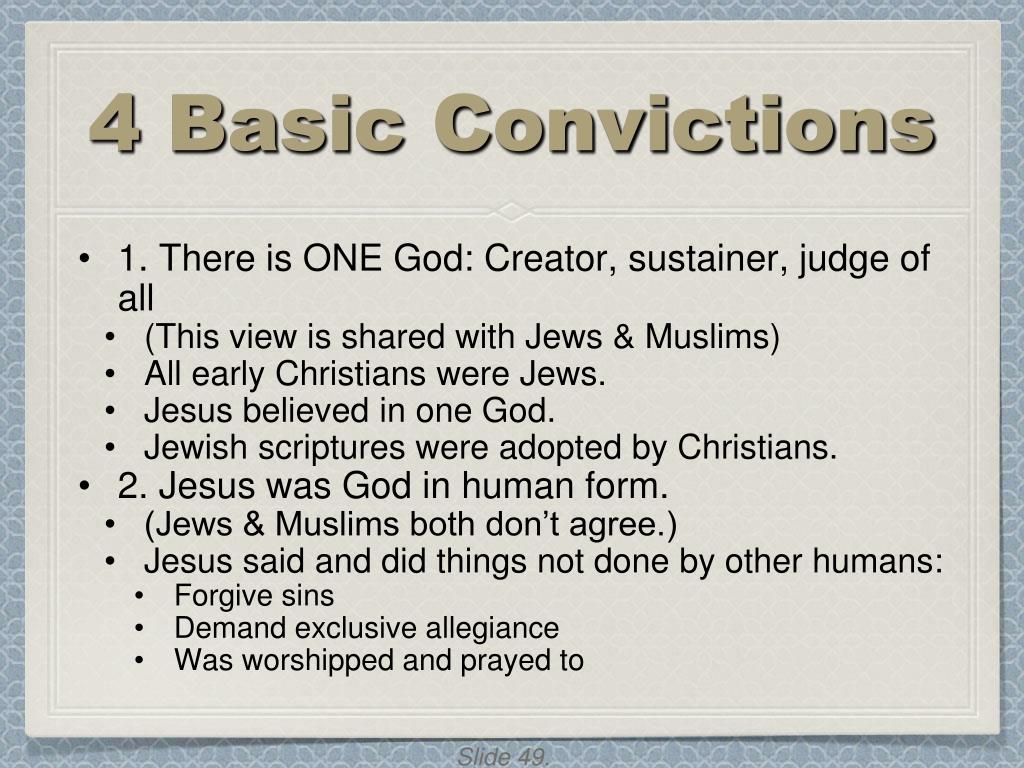 4 Basic Convictions

• 1. There is ONE God: Creator, sustainer, judge of all
  • (This view is shared with Jews & Muslims)
  • All early Christians were Jews.
  • Jesus believed in one God.
  • Jewish scriptures were adopted by Christians.
• 2. Jesus was God in human form.
  • (Jews & Muslims both don’t agree.)
  • Jesus said and did things not done by other humans:
    • Forgive sins
    • Demand exclusive allegiance
    • Was worshipped and prayed to

Slide 49.